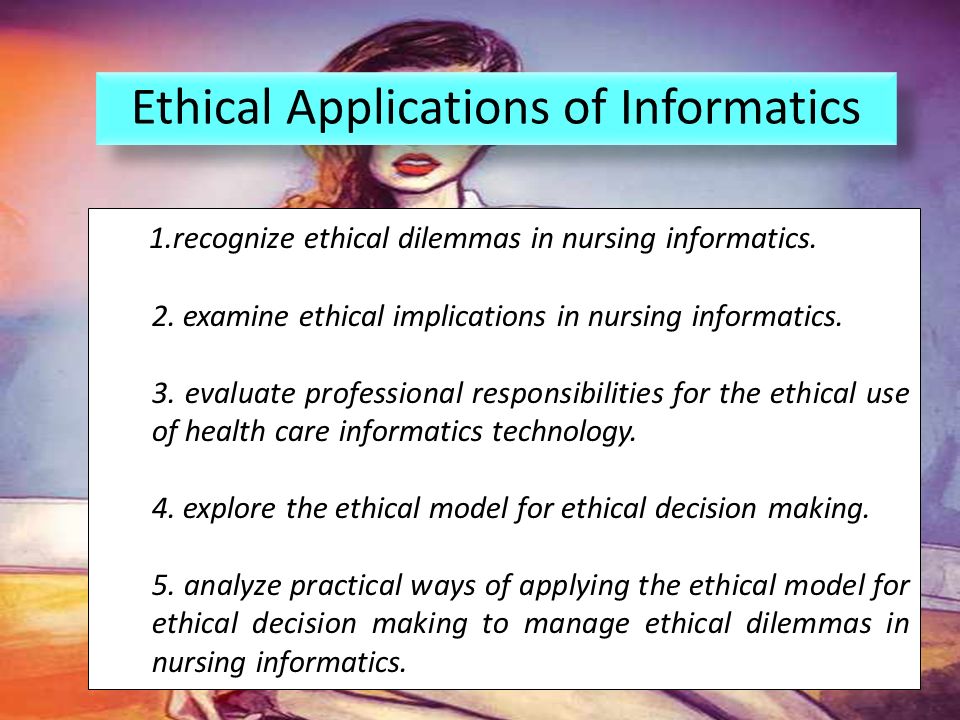 Ethical Applications of Informatics

1.recognize ethical dilemmas in nursing informatics.

2. examine ethical implications in nursing informatics.

3. evaluate professional responsibilities for the ethical use of health care informatics technology.

4. explore the ethical model for ethical decision making.

5. analyze practical ways of applying the ethical model for ethical decision making to manage ethical dilemmas in nursing informatics.